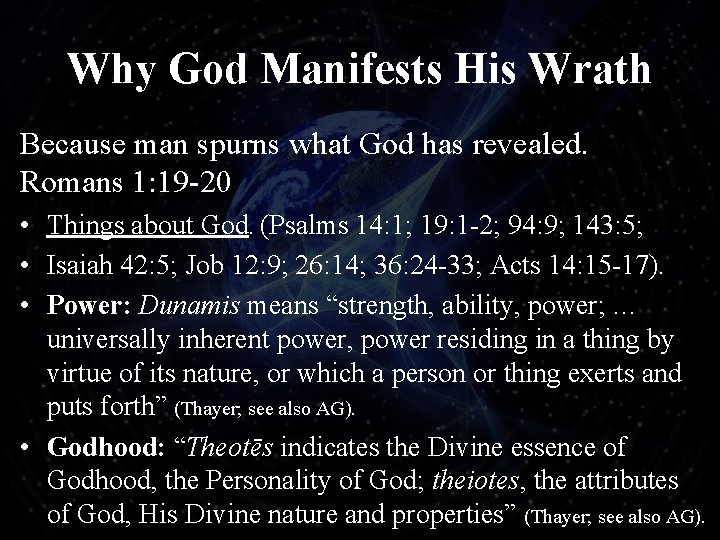 Why God Manifests His Wrath

Because man spurns what God has revealed. Romans 1:19-20

• Things about God. (Psalms 14:1; 19:1-2; 94:9; 143:5;
• Isaiah 42:5; Job 12:9; 26:14; 36:24-33; Acts 14:15-17).
• Power: Dunamis means “strength, ability, power; ... universally inherent power, power residing in a thing by virtue of its nature, or which a person or thing exerts and puts forth” (Thayer; see also AG).
• Godhood: “Theotēs indicates the Divine essence of Godhood, the Personality of God; theiotes, the attributes of God, His Divine nature and properties” (Thayer; see also AG).